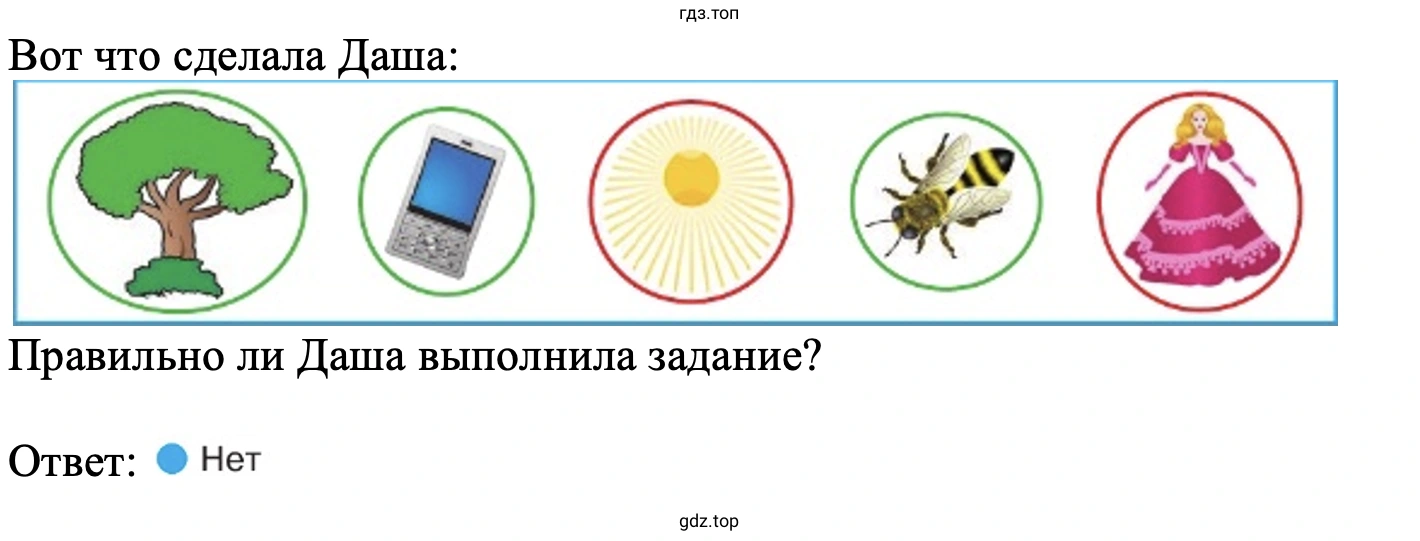 гдз.топ

Вот что сделала Даша:

Правильно ли Даша выполнила задание?

Ответ: Нет

gdz.top